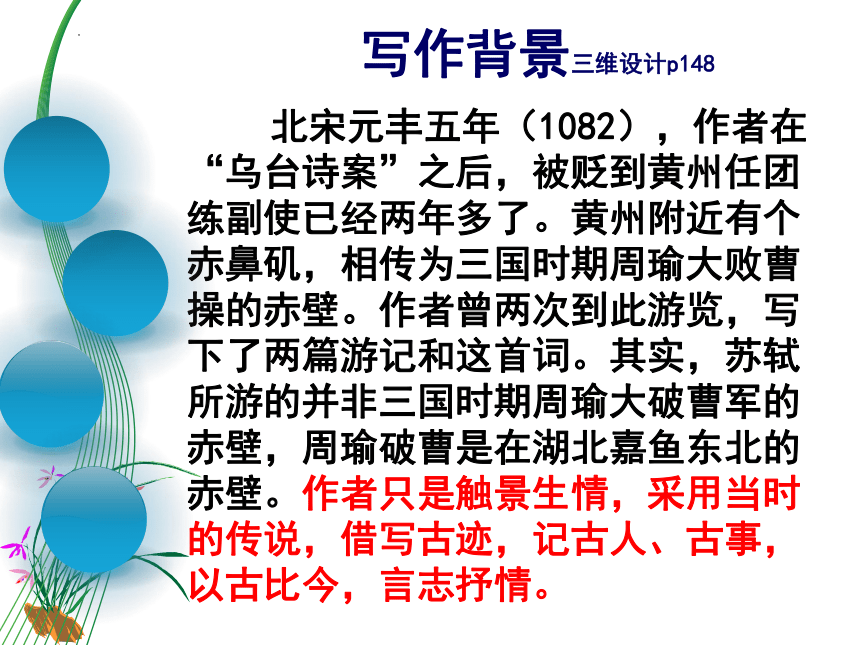 写作背景三维设计p148

北宋元丰五年（1082），作者在“乌台诗案”之后，被贬到黄州任团练副使已经两年多了。黄州附近有个赤鼻矶，相传为三国时期周瑜大败曹操的赤壁。作者曾两次到此游览，写下了两篇游记和这首词。其实，苏轼所游的并非三国时期周瑜大破曹军的赤壁，周瑜破曹是在湖北嘉鱼东北的赤壁。作者只是触景生情，采用当时的传说，借写古迹，记古人、古事，以古比今，言志抒情。